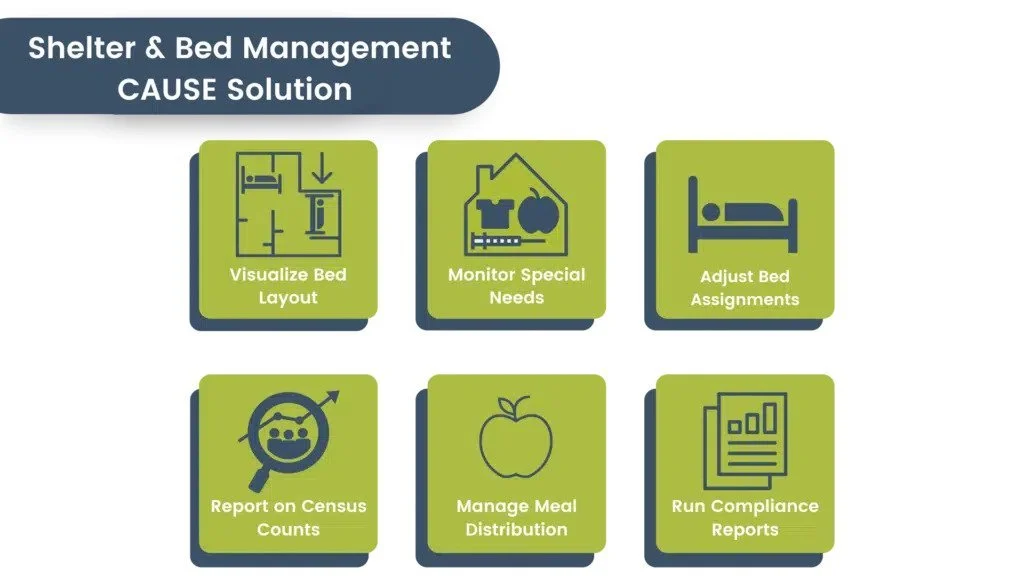 Shelter & Bed Management CAUSE Solution

Visualize Bed Layout

Monitor Special Needs

Adjust Bed Assignments

Report on Census Counts

Manage Meal Distribution

Run Compliance Reports